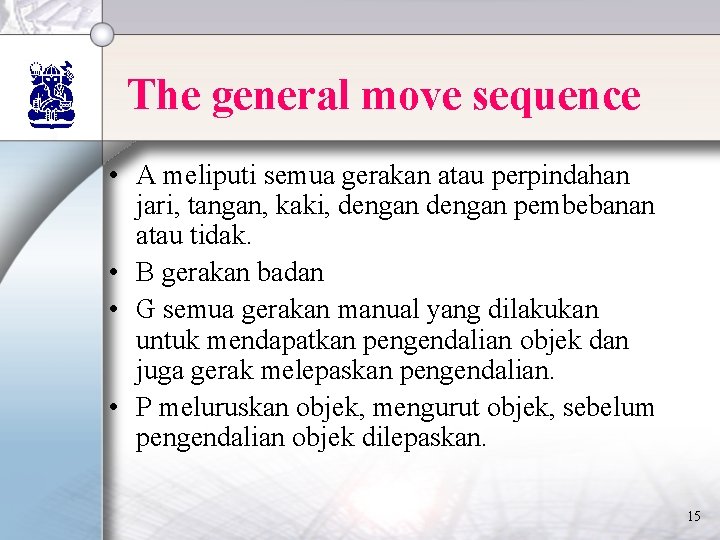 The general move sequence

• A meliputi semua gerakan atau perpindahan jari, tangan, kaki, dengan dengan pembebanan atau tidak.
• B gerakan badan
• G semua gerakan manual yang dilakukan untuk mendapatkan pengendalian objek dan juga gerak melepaskan pengendalian.
• P meluruskan objek, mengurut objek, sebelum pengendalian objek dilepaskan.

15